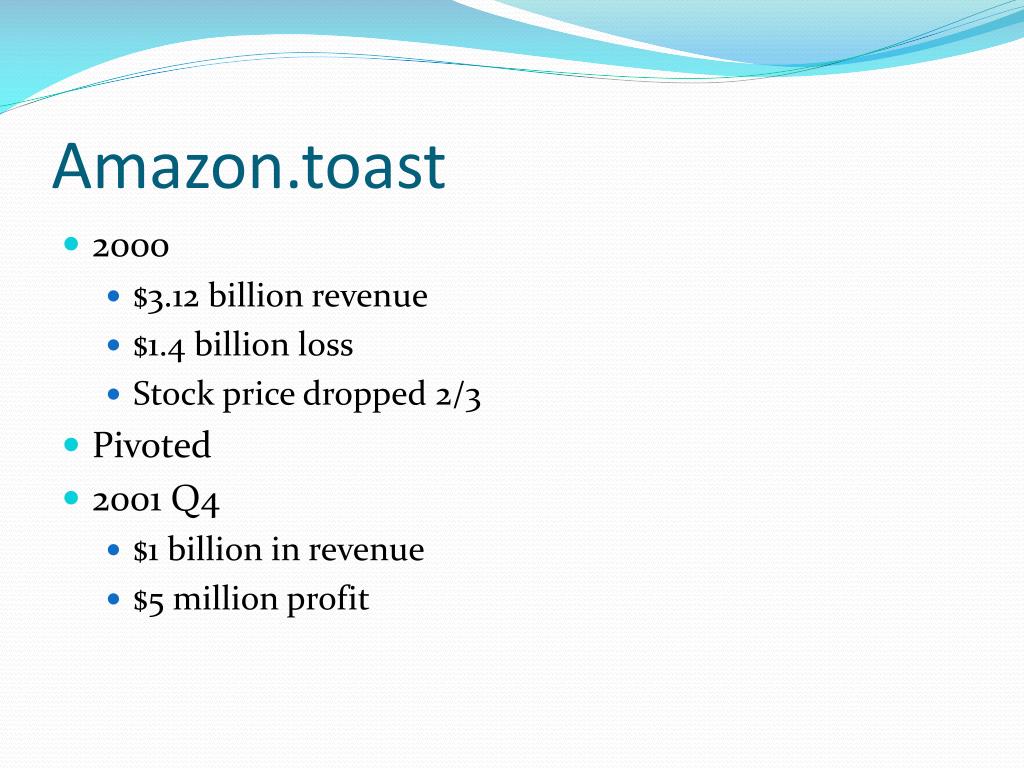 Amazon.toast

- 2000
  - \$3.12 billion revenue
  - \$1.4 billion loss
  - Stock price dropped 2/3
- Pivoted
- 2001 Q4
  - \$1 billion in revenue
  - \$5 million profit